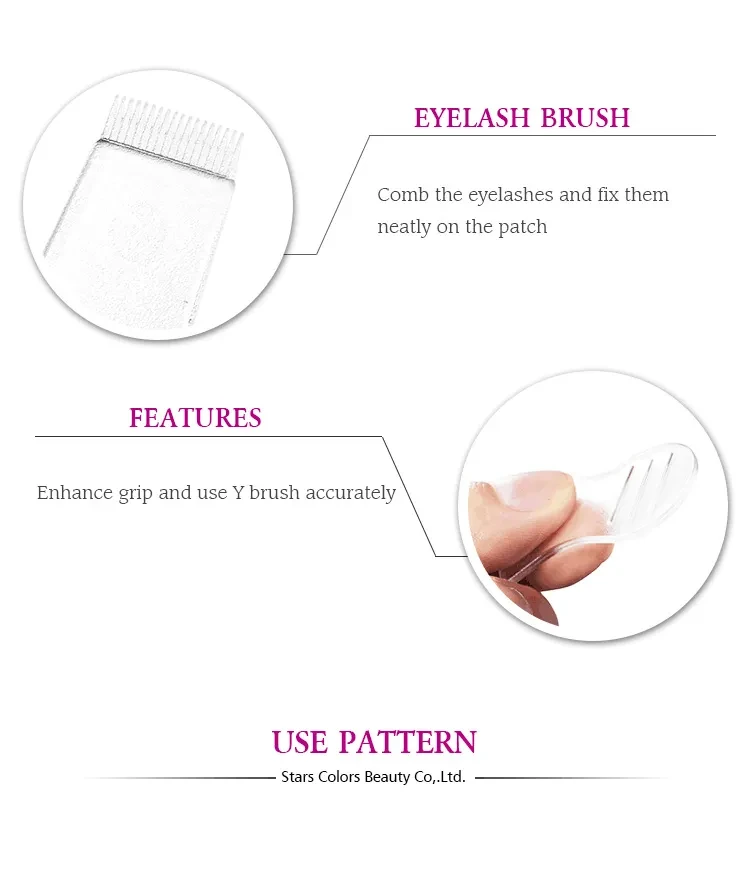 EYELASH BRUSH

Comb the eyelashes and fix them neatly on the patch

FEATURES

Enhance grip and use Y brush accurately

USE PATTERN

Stars Colors Beauty Co,.Ltd.